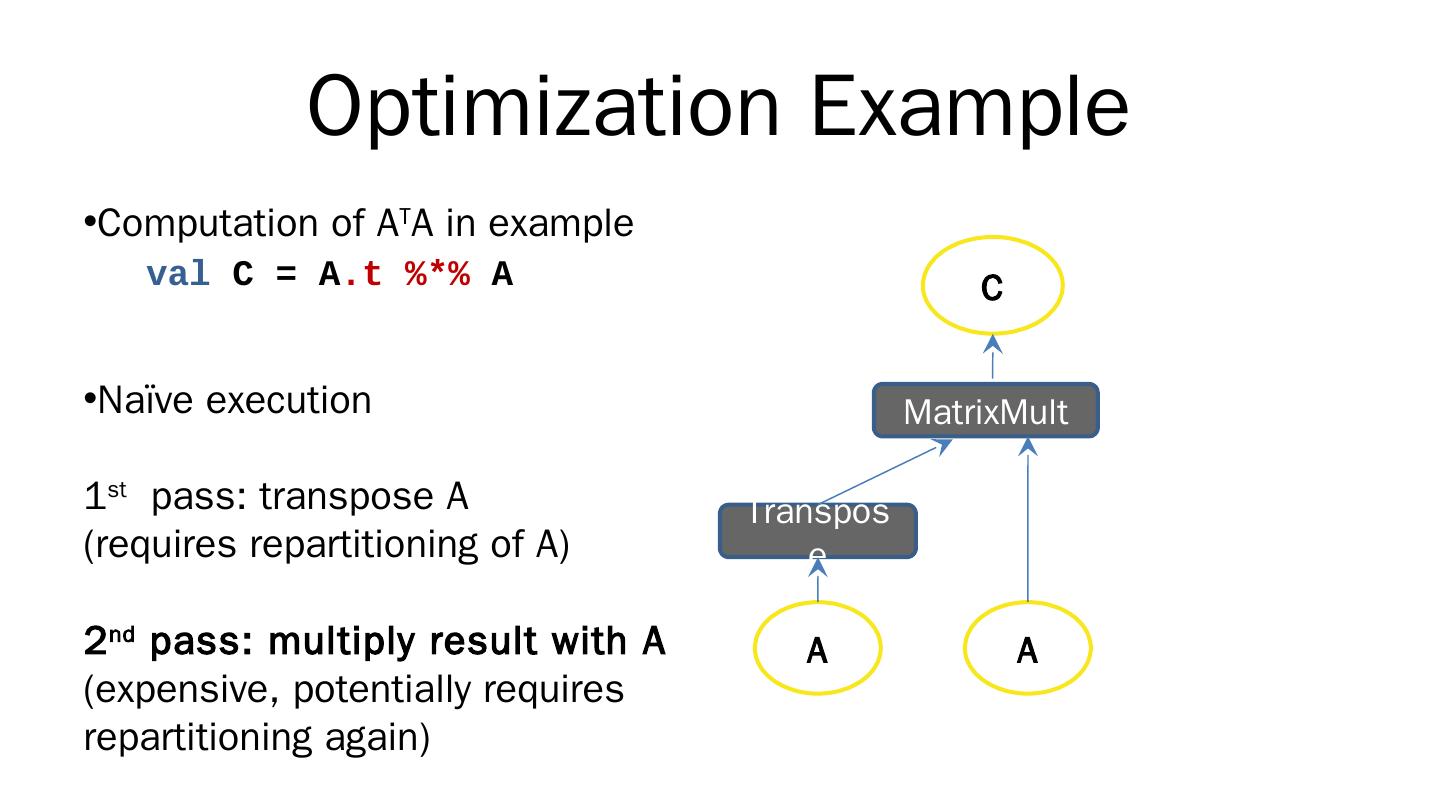 Optimization Example

•Computation of $A^TA$ in example
val C = A.t %*% A

•Naïve execution

1st pass: transpose A
(requires repartitioning of A)

2nd pass: multiply result with A
(expensive, potentially requires repartitioning again)

C

MatrixMult

Transpose

A

A